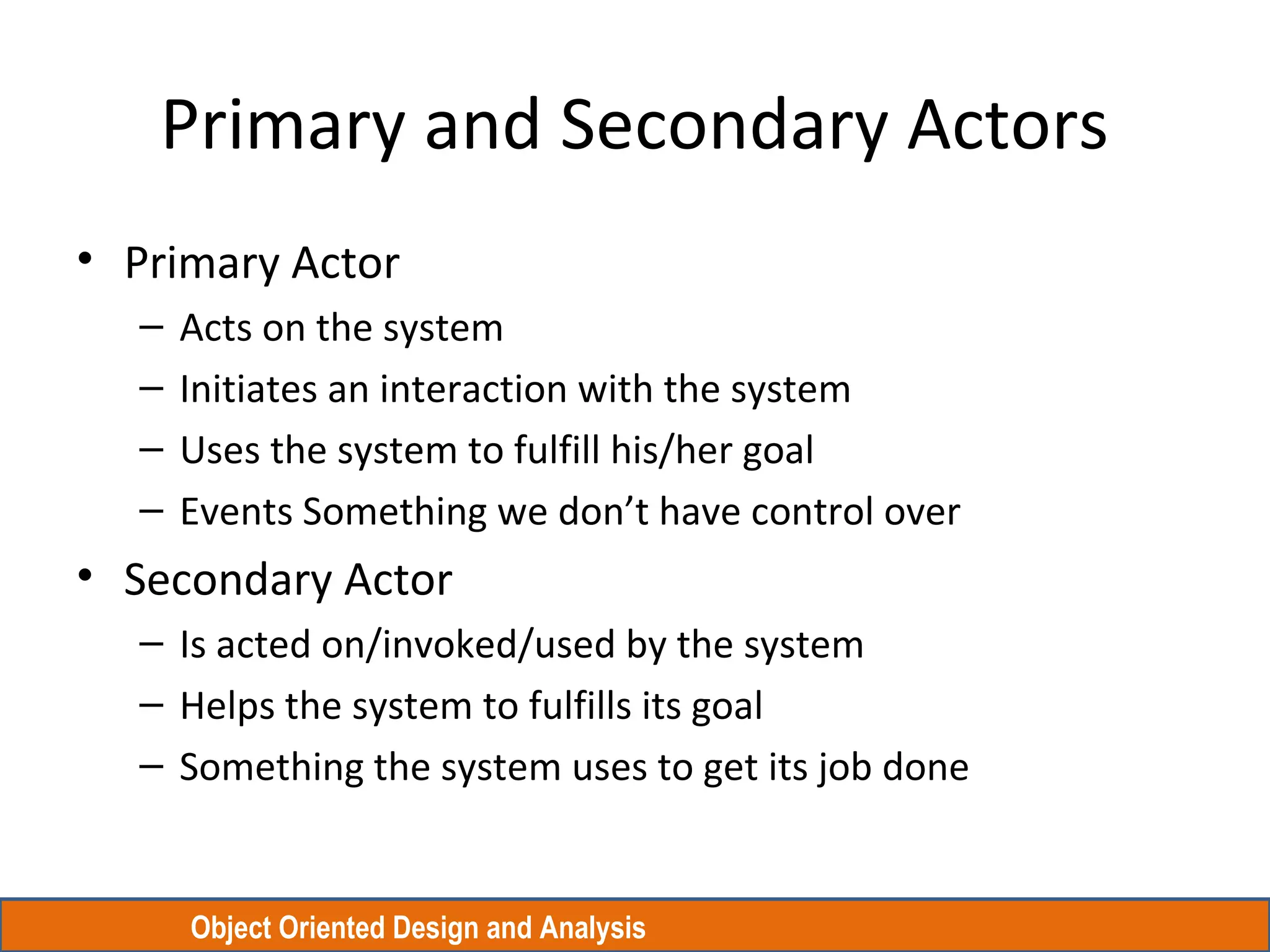 Primary and Secondary Actors

• Primary Actor
 – Acts on the system
 – Initiates an interaction with the system
 – Uses the system to fulfill his/her goal
 – Events Something we don’t have control over
• Secondary Actor
 – Is acted on/invoked/used by the system
 – Helps the system to fulfills its goal
 – Something the system uses to get its job done

Object Oriented Design and Analysis